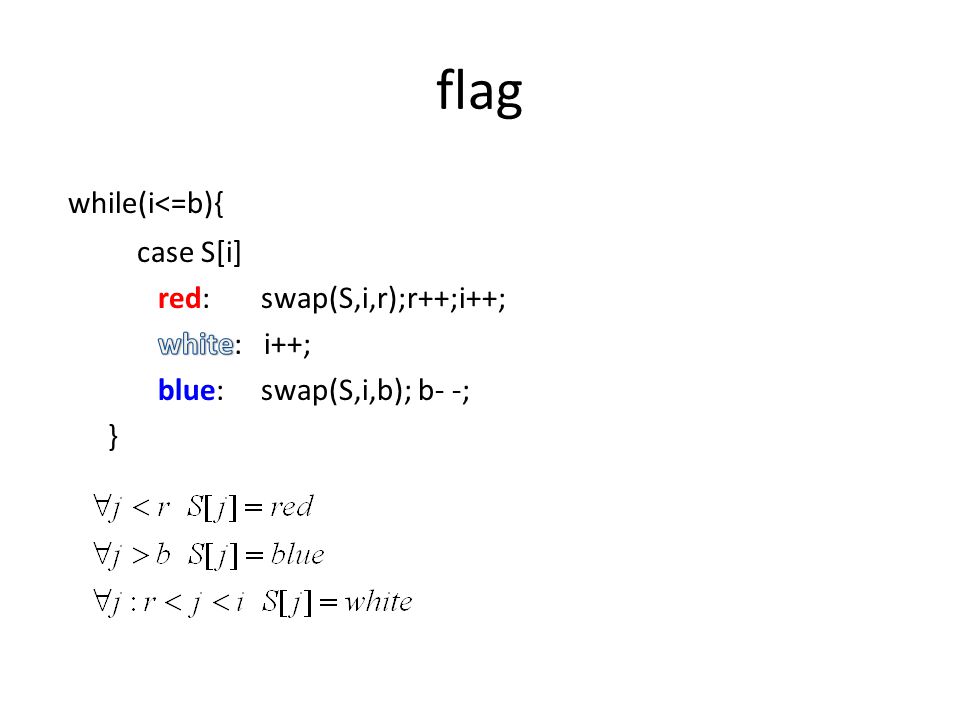 flag

while(i<=b){
case S[i]
red: swap(S,i,r);r++;i++;
white: i++;
blue: swap(S,i,b); b- -;
}

$\forall j < r \ \ S[j] = red$
$\forall j > b \ \ S[j] = blue$
$\forall j : r < j < i \ \ S[j] = white$